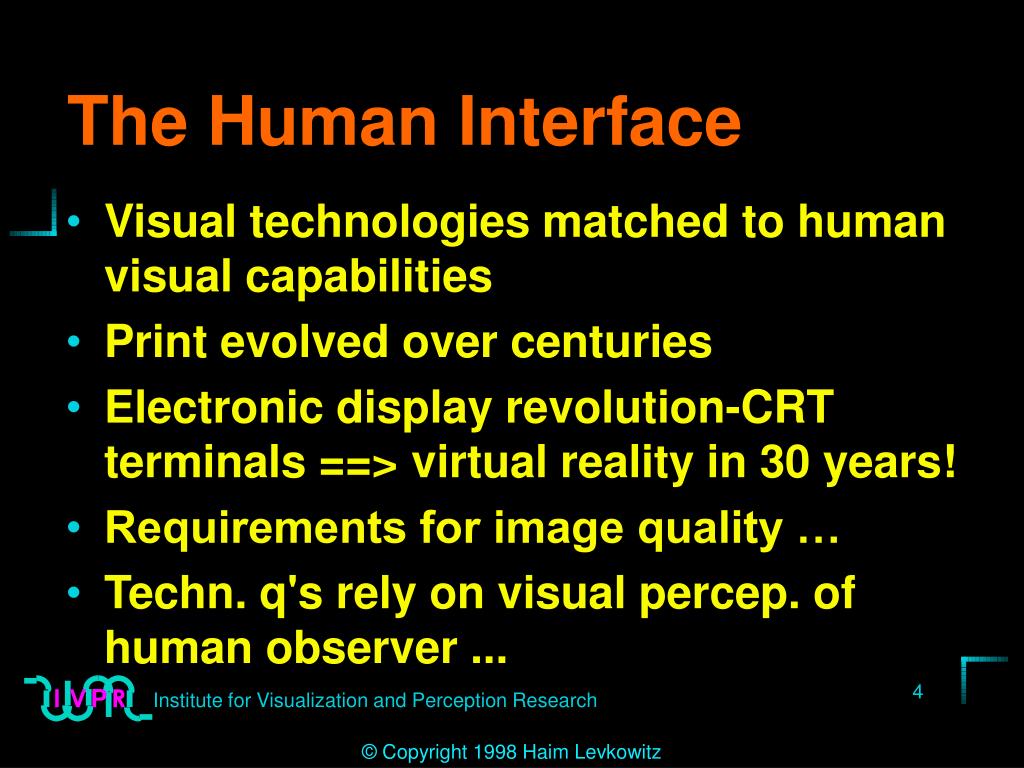 The Human Interface

• Visual technologies matched to human visual capabilities
• Print evolved over centuries
• Electronic display revolution-CRT terminals ==> virtual reality in 30 years!
• Requirements for image quality …
• Techn. q's rely on visual percep. of human observer ...

IVPR Institute for Visualization and Perception Research

4

© Copyright 1998 Haim Levkowitz